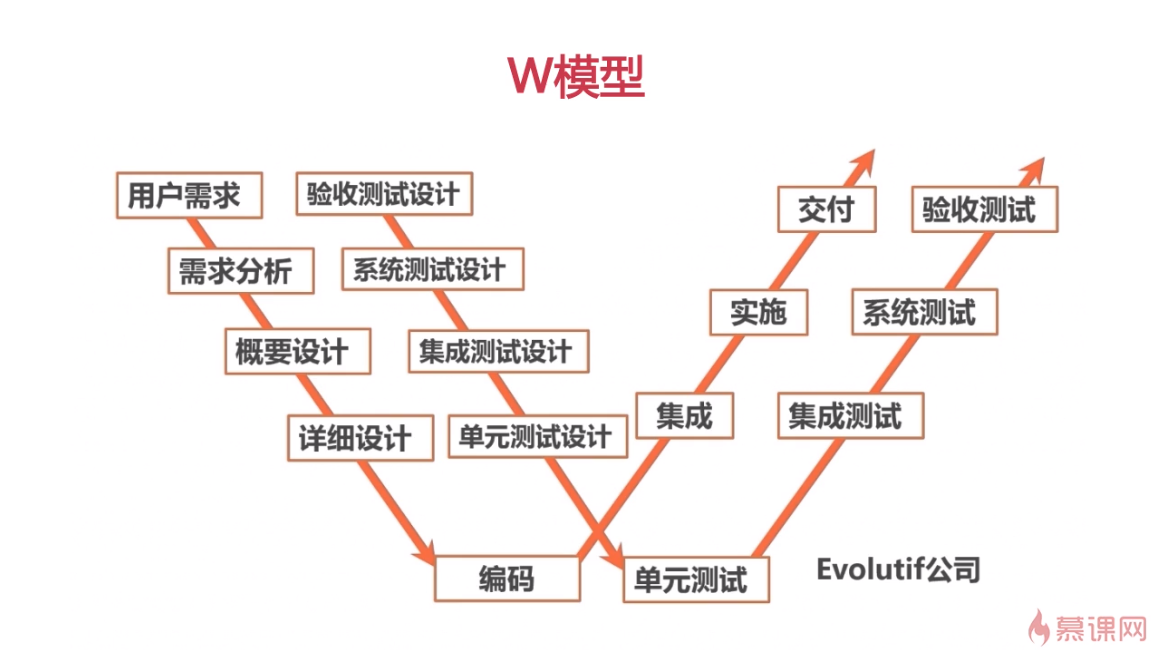 W模型

用户需求
需求分析
概要设计
详细设计
编码

验收测试设计
系统测试设计
集成测试设计
单元测试设计
单元测试

集成
实施
交付

集成测试
系统测试
验收测试

Evolutif公司

慕课网